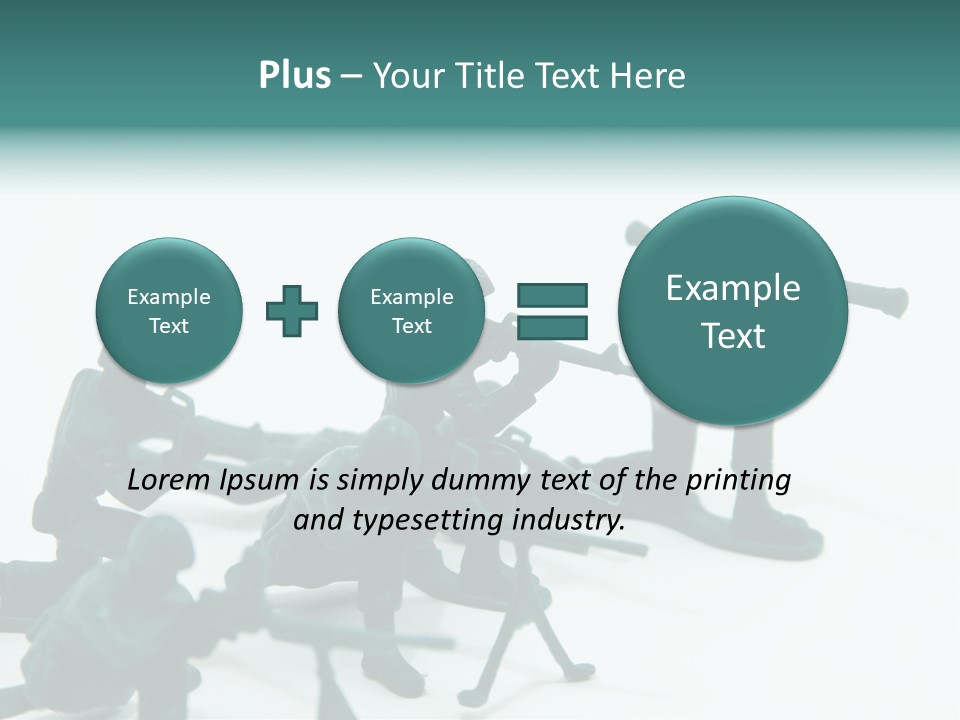 Plus – Your Title Text Here

Example Text

Example Text

Example Text

Lorem Ipsum is simply dummy text of the printing and typesetting industry.